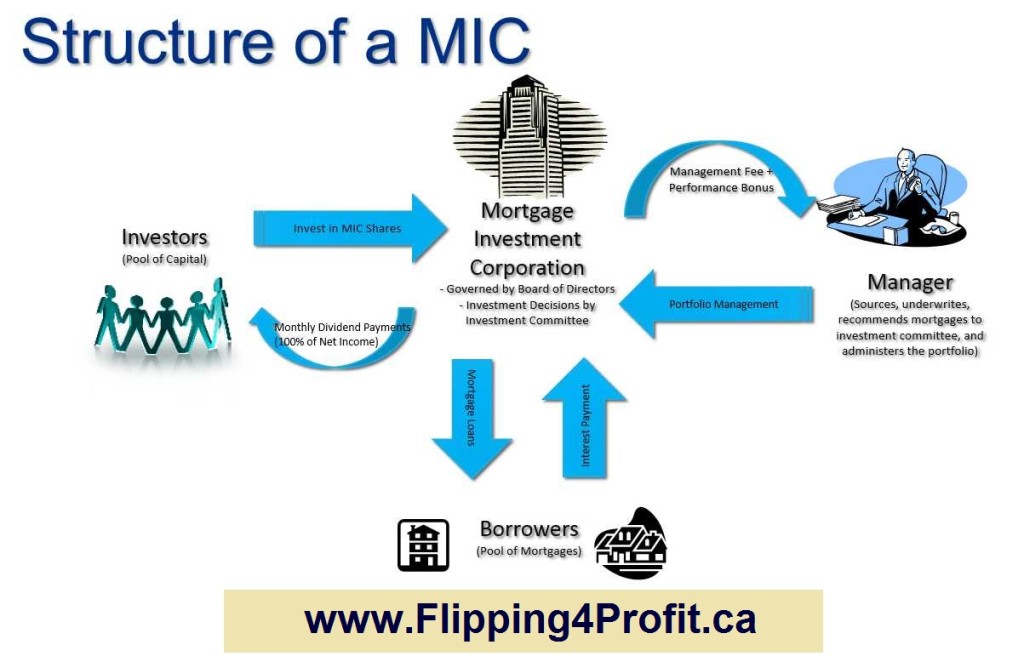 Structure of a MIC

Investors
(Pool of Capital)

Invest in MIC Shares

Monthly Dividend Payments
(100% of Net Income)

Mortgage Investment Corporation
- Governed by Board of Directors
- Investment Decisions by Investment Committee

Management Fee + Performance Bonus

Portfolio Management

Manager
(Sources, underwrites, recommends mortgages to investment committee, and administers the portfolio)

Mortgage Loans

Interest Payment

Borrowers
(Pool of Mortgages)

www.Flipping4Profit.ca